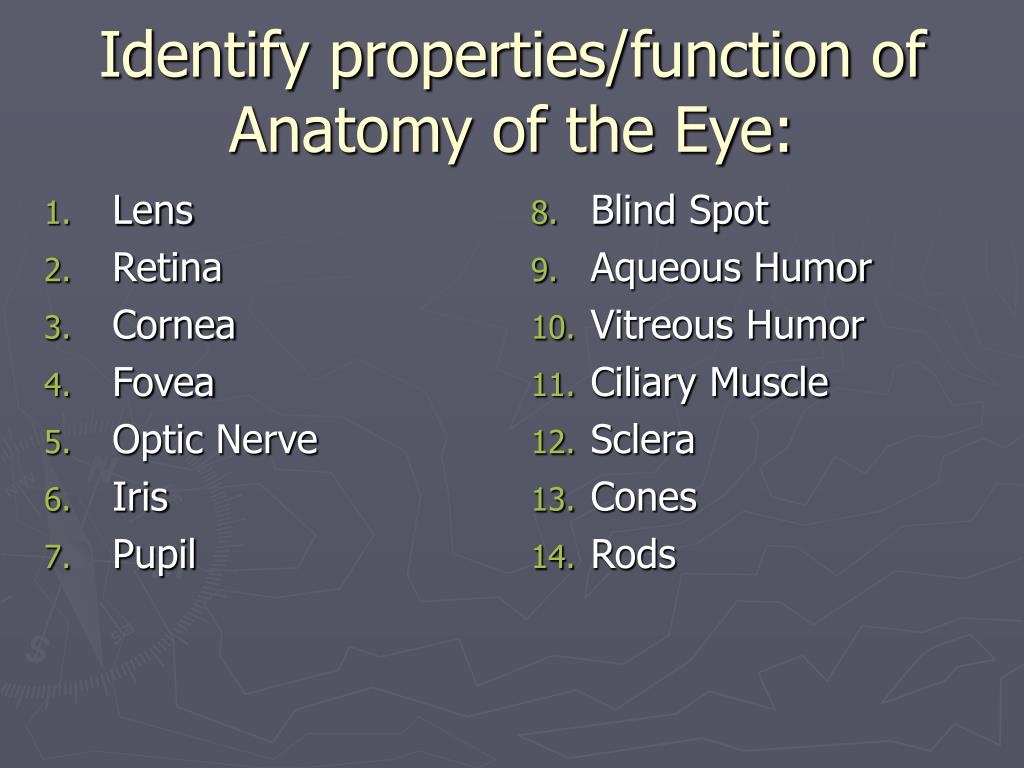 Identify properties/function of Anatomy of the Eye:

1. Lens
2. Retina
3. Cornea
4. Fovea
5. Optic Nerve
6. Iris
7. Pupil

8. Blind Spot
9. Aqueous Humor
10. Vitreous Humor
11. Ciliary Muscle
12. Sclera
13. Cones
14. Rods